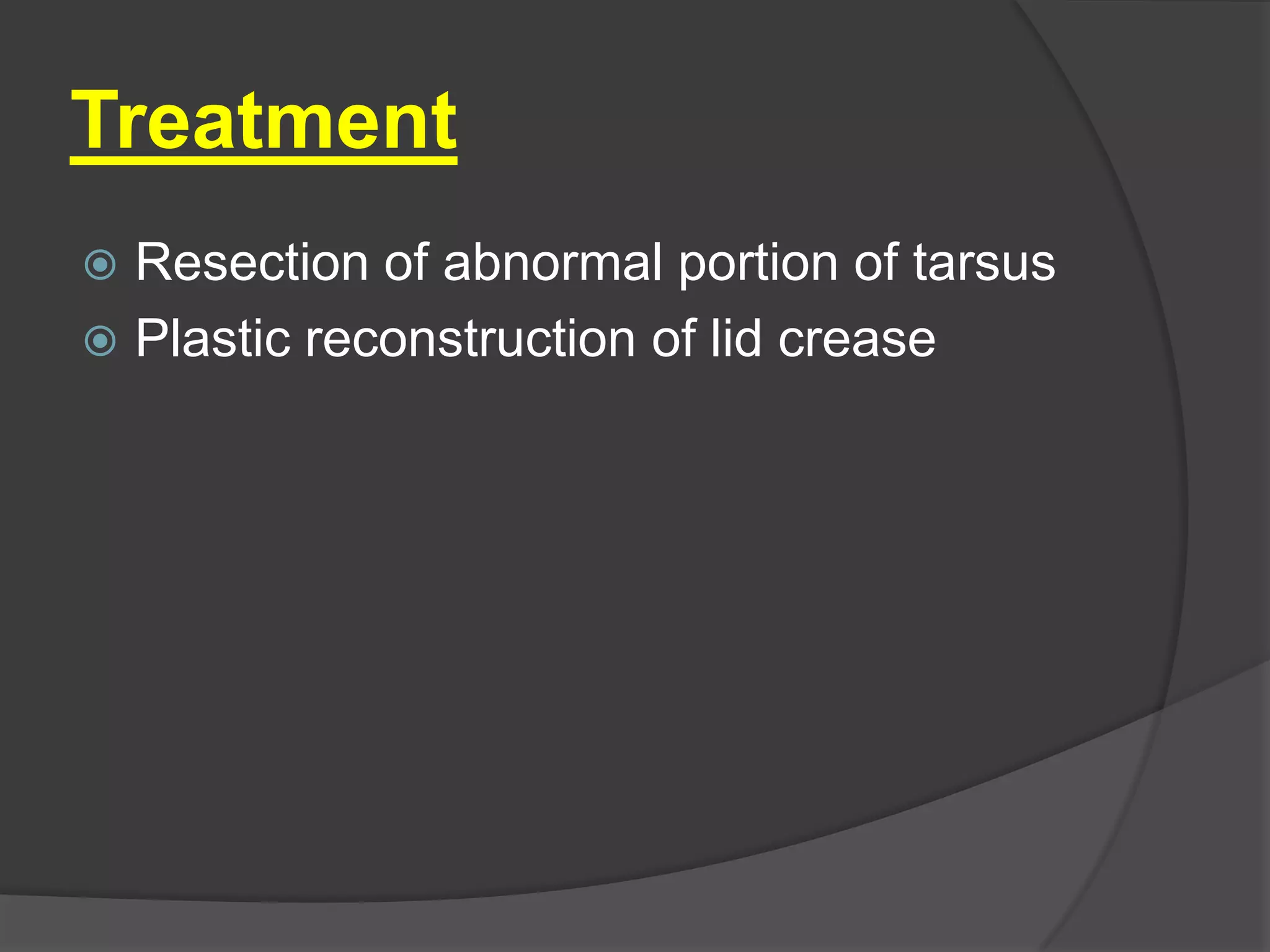 Treatment

Resection of abnormal portion of tarsus
Plastic reconstruction of lid crease